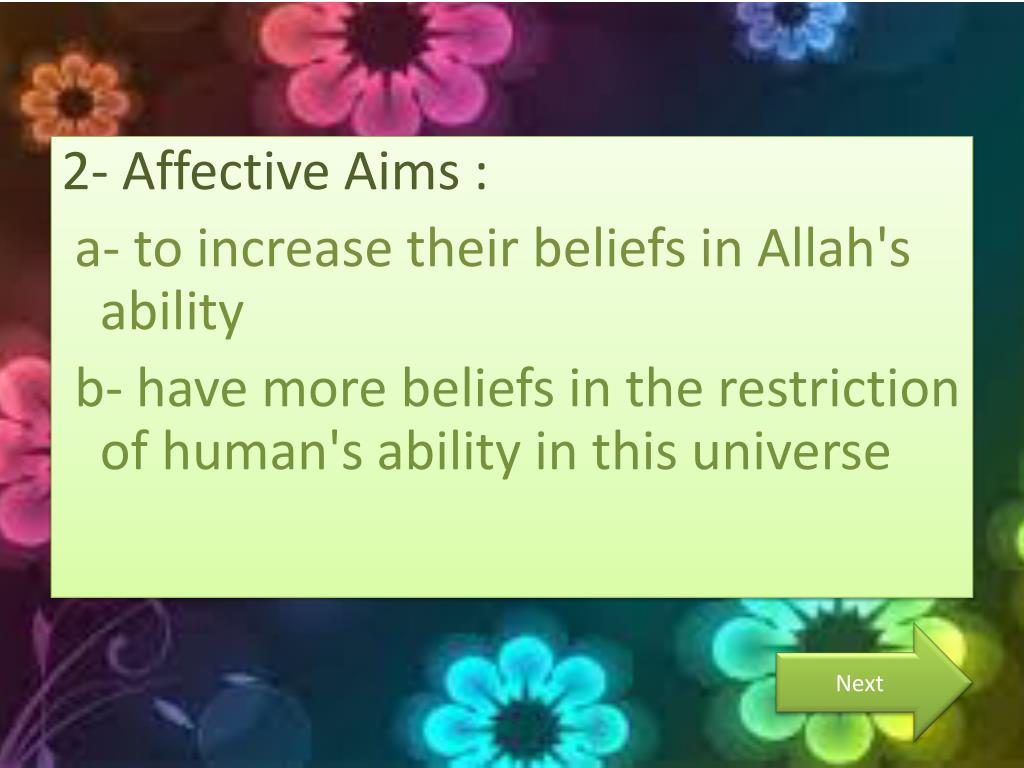 2- Affective Aims :

a- to increase their beliefs in Allah's ability

b- have more beliefs in the restriction of human's ability in this universe

Next